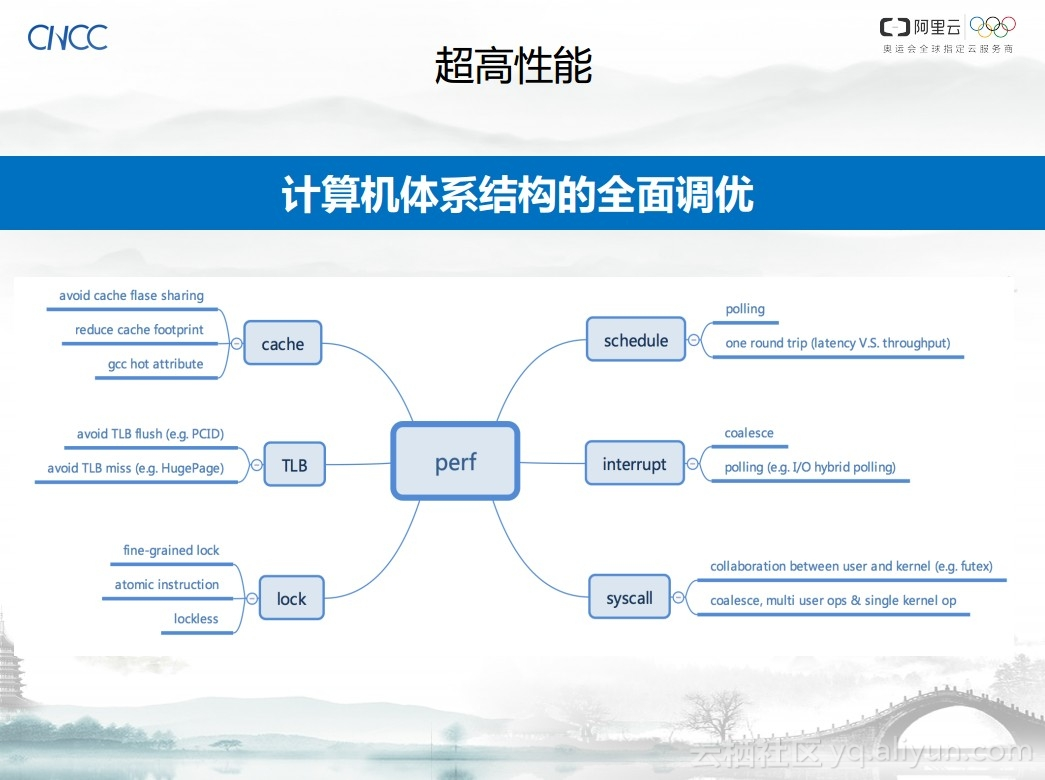 CNCC

阿里云
奥运会全球指定云服务商

超高性能

计算机体系结构的全面调优

avoid cache flase sharing
reduce cache footprint
gcc hot attribute
cache

avoid TLB flush (e.g. PCID)
avoid TLB miss (e.g. HugePage)
TLB

fine-grained lock
atomic instruction
lockless
lock

perf

schedule
polling
one round trip (latency V.S. throughput)

interrupt
coalesce
polling (e.g. I/O hybrid polling)

syscall
collaboration between user and kernel (e.g. futex)
coalesce, multi user ops & single kernel op

云栖社区 yq.aliyun.com